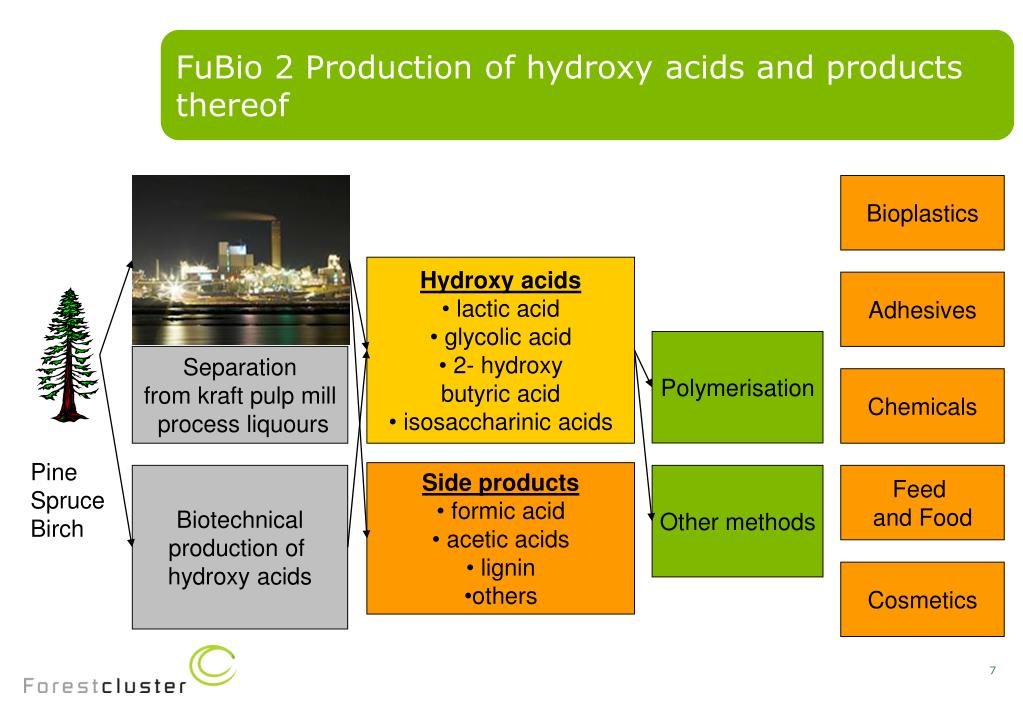 FuBio 2 Production of hydroxy acids and products thereof

Pine
Spruce
Birch

Separation from kraft pulp mill process liquours

Biotechnical production of hydroxy acids

Hydroxy acids
• lactic acid
• glycolic acid
• 2- hydroxy butyric acid
• isosaccharinic acids

Side products
• formic acid
• acetic acids
• lignin
•others

Polymerisation

Other methods

Bioplastics

Adhesives

Chemicals

Feed and Food

Cosmetics

Forestcluster

7